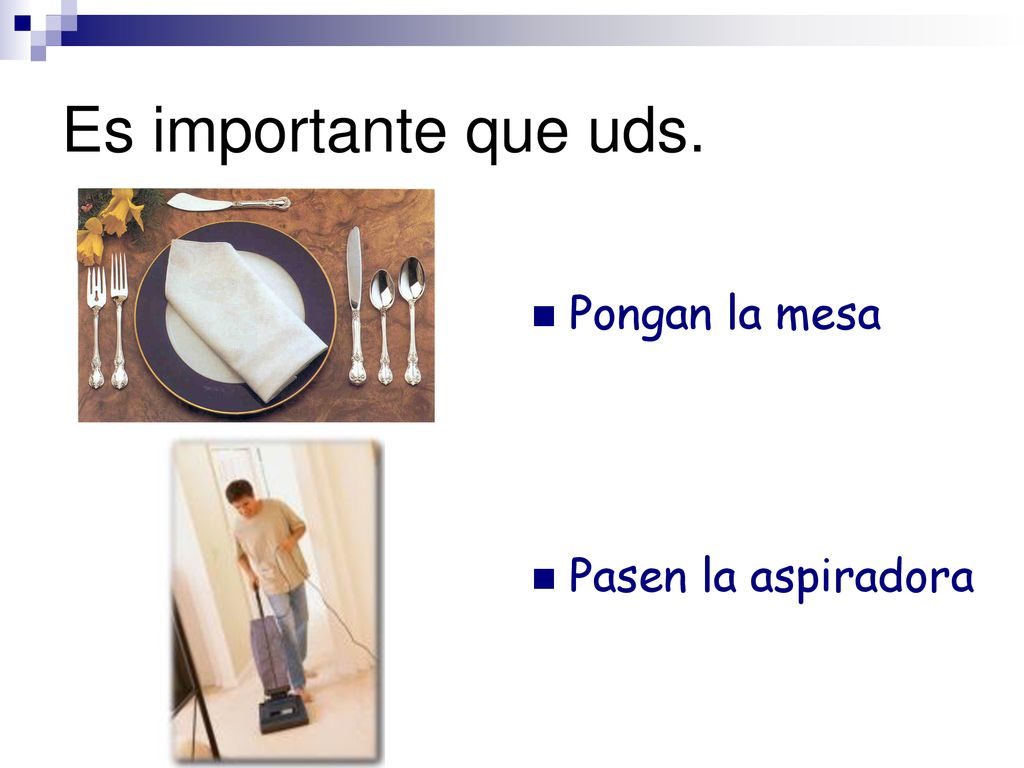 Es importante que uds.

Pongan la mesa

Pasen la aspiradora